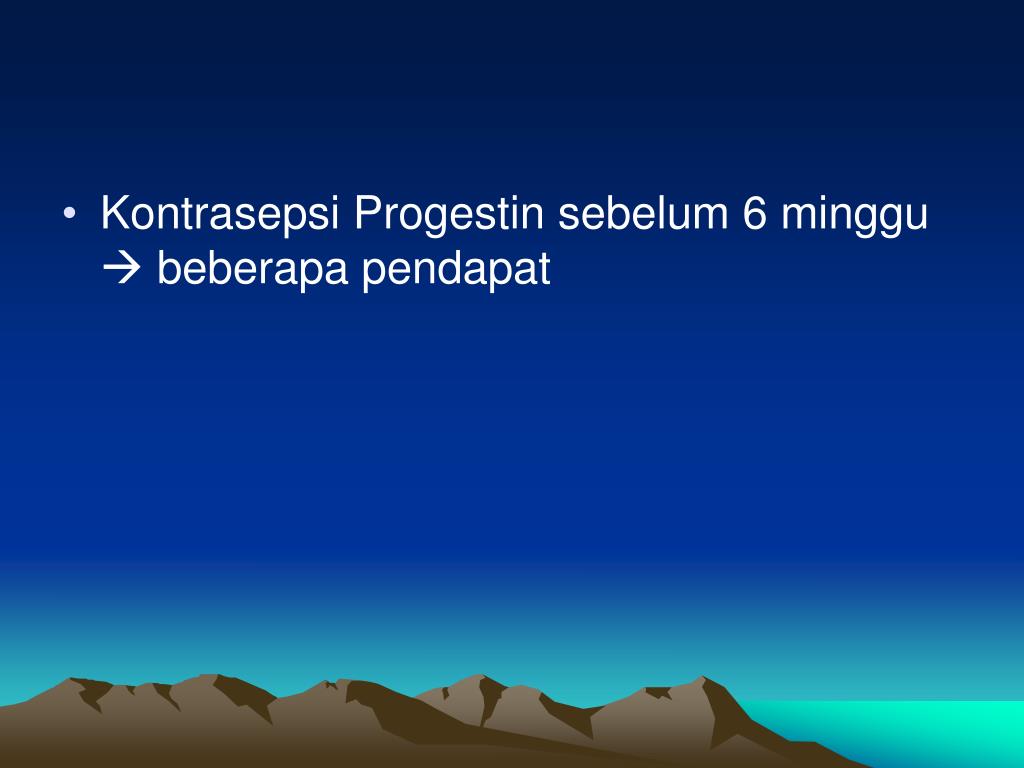 • Kontrasepsi Progestin sebelum 6 minggu → beberapa pendapat